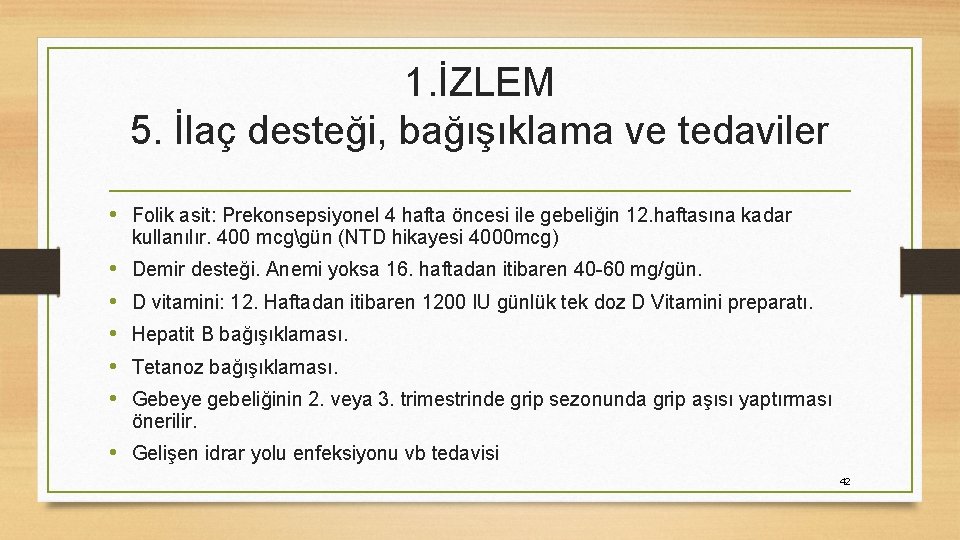 1.İZLEM
5. İlaç desteği, bağışıklama ve tedaviler

• Folik asit: Prekonsepsiyonel 4 hafta öncesi ile gebeliğin 12.haftasına kadar kullanılır. 400 mcg\gün (NTD hikayesi 4000mcg)
• Demir desteği. Anemi yoksa 16. haftadan itibaren 40-60 mg/gün.
• D vitamini: 12. Haftadan itibaren 1200 IU günlük tek doz D Vitamini preparatı.
• Hepatit B bağışıklaması.
• Tetanoz bağışıklaması.
• Gebeye gebeliğinin 2. veya 3. trimestrinde grip sezonunda grip aşısı yaptırması önerilir.
• Gelişen idrar yolu enfeksiyonu vb tedavisi

42